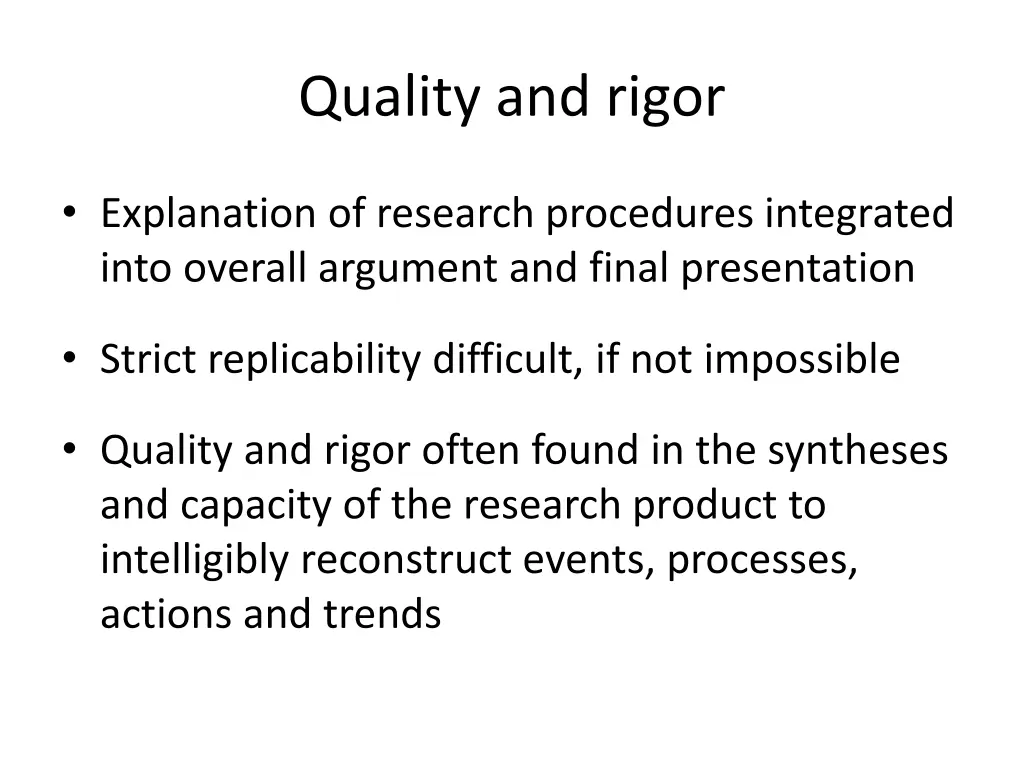 Quality and rigor

• Explanation of research procedures integrated into overall argument and final presentation

• Strict replicability difficult, if not impossible

• Quality and rigor often found in the syntheses and capacity of the research product to intelligibly reconstruct events, processes, actions and trends